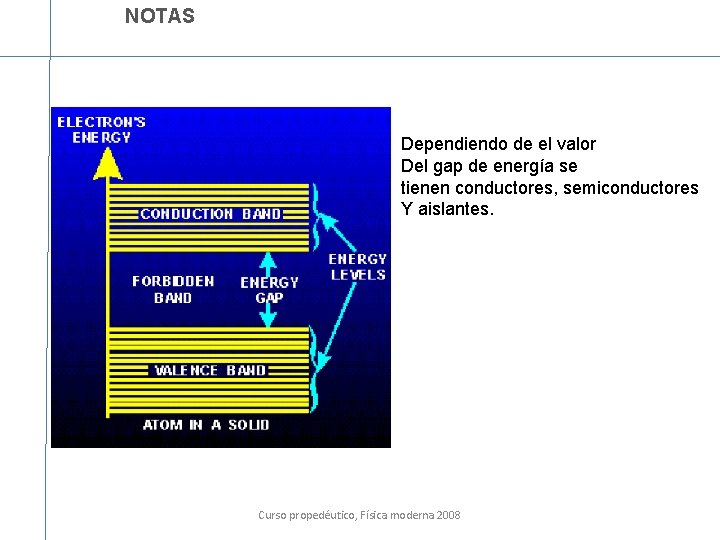 NOTAS

ELECTRON'S ENERGY

CONDUCTION BAND

FORBIDDEN BAND

ENERGY GAP

ENERGY LEVELS

VALENCE BAND

ATOM IN A SOLID

Dependiendo de el valor
Del gap de energía se
tienen conductores, semiconductores
Y aislantes.

Curso propedéutico, Física moderna 2008